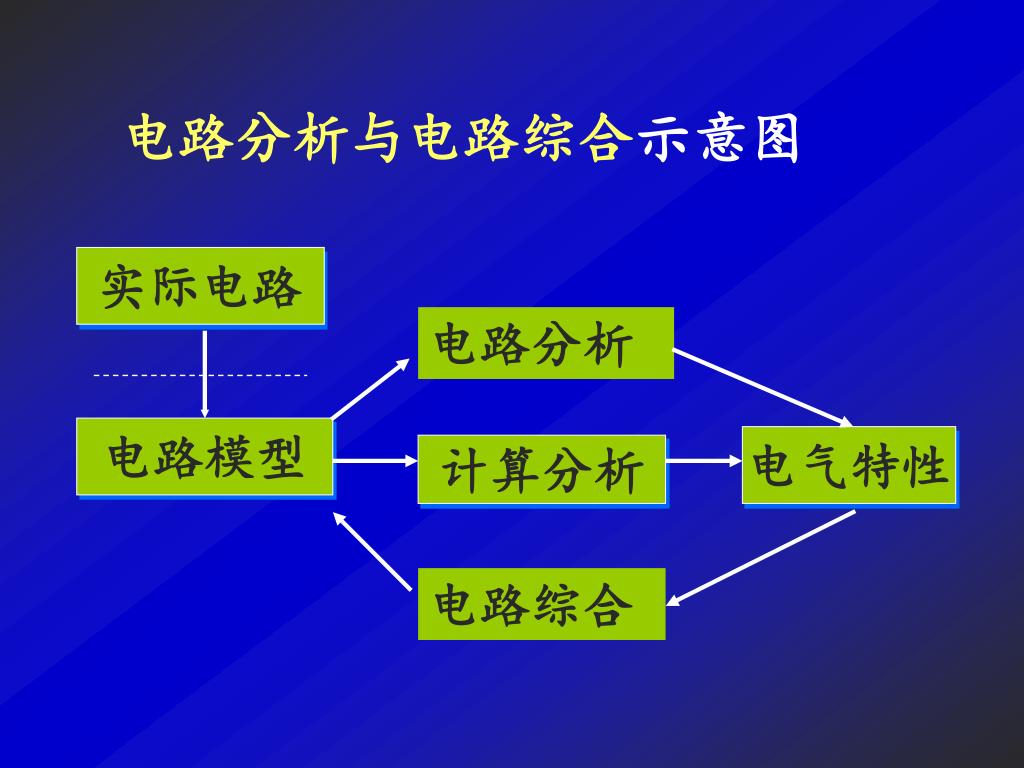 电路分析与电路综合示意图

实际电路

电路模型

电路分析

计算分析

电路综合

电气特性